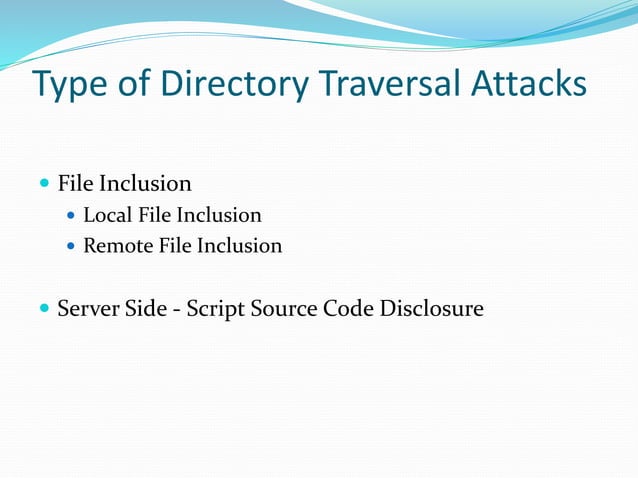 Type of Directory Traversal Attacks

- File Inclusion
  - Local File Inclusion
  - Remote File Inclusion

- Server Side - Script Source Code Disclosure